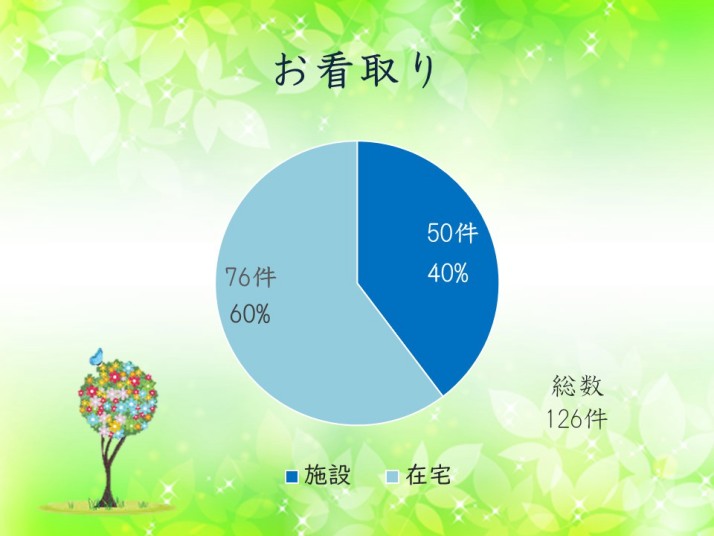 お看取り

50件
40%

76件
60%

総数
126件

施設 在宅